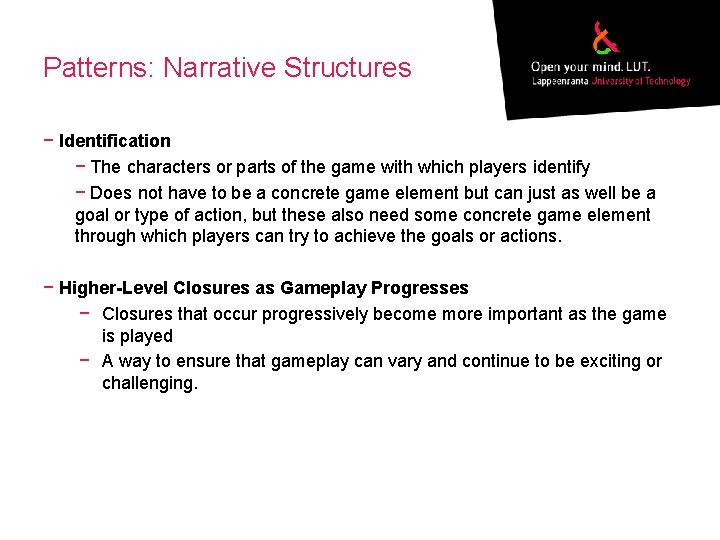 Patterns: Narrative Structures

Open your mind. LUT.
Lappeenranta University of Technology

− Identification

− The characters or parts of the game with which players identify

− Does not have to be a concrete game element but can just as well be a goal or type of action, but these also need some concrete game element through which players can try to achieve the goals or actions.

− Higher-Level Closures as Gameplay Progresses

− Closures that occur progressively become more important as the game is played

− A way to ensure that gameplay can vary and continue to be exciting or challenging.